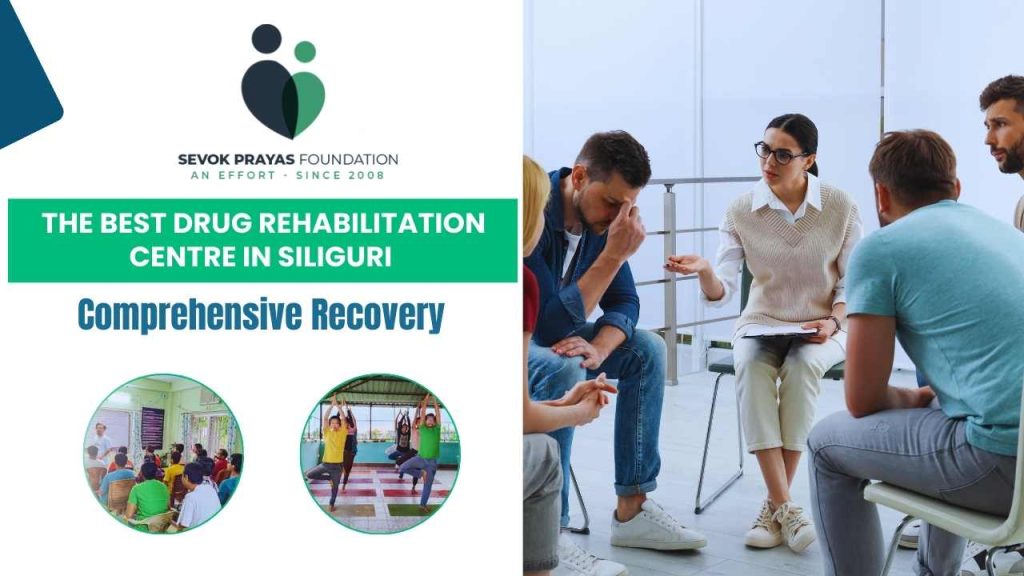 SEVOK PRAYAS FOUNDATION
AN EFFORT - SINCE 2008

THE BEST DRUG REHABILITATION CENTRE IN SILIGURI

Comprehensive Recovery